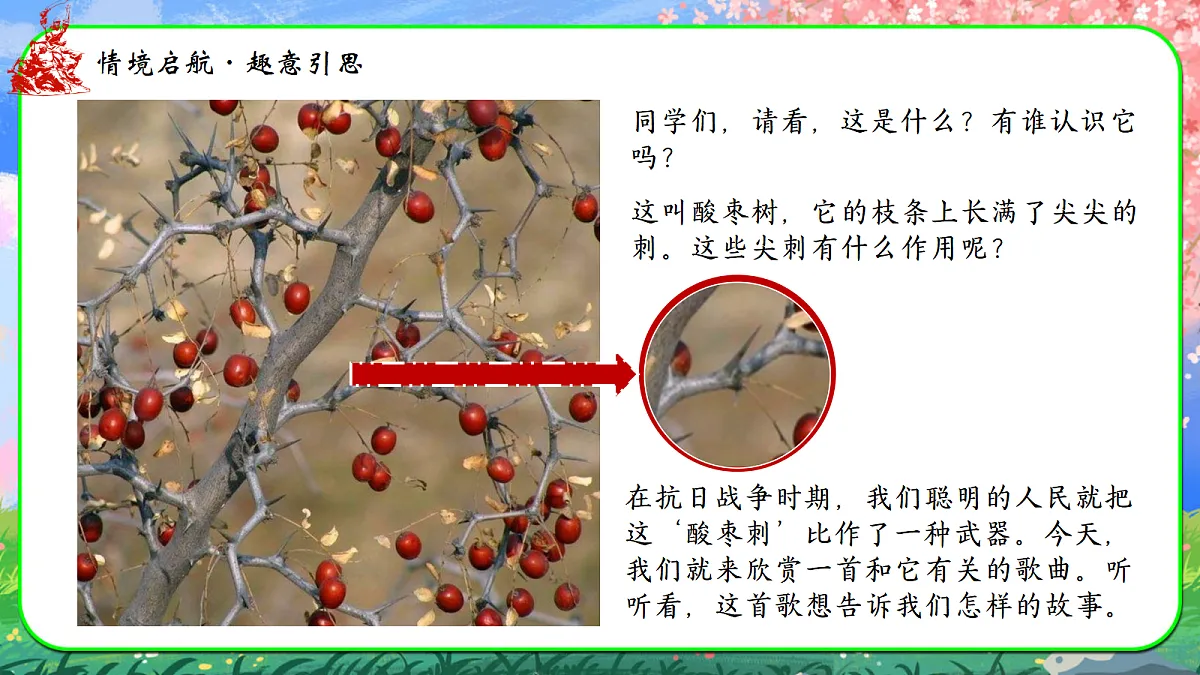 情境启航·趣意引思

同学们，请看，这是什么？有谁认识它吗？

这叫酸枣树，它的枝条上长满了尖尖的刺。这些尖刺有什么作用呢？

在抗日战争时期，我们聪明的人民就把这‘酸枣刺’比作了一种武器。今天，我们就来欣赏一首和它有关的歌曲。听听看，这首歌想告诉我们怎样的故事。